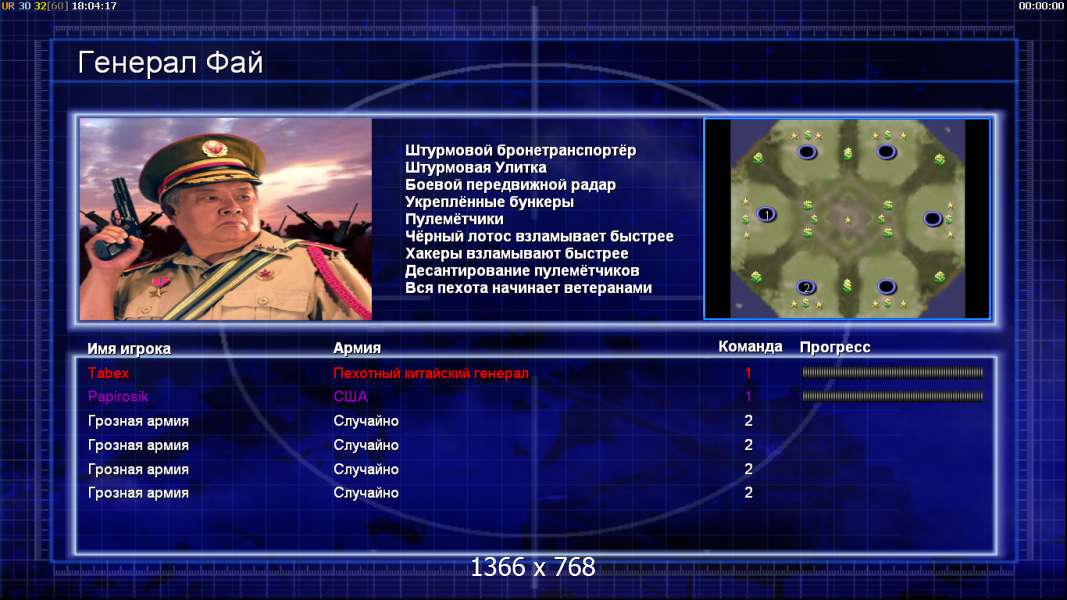 UR 30 32[60] 18:04:17

00:00:00

Генерал Фай

Штурмовой бронетранспортёр
Штурмовая Улитка
Боевой передвижной радар
Укреплённые бункеры
Пулемётчики
Чёрный лотос взламывает быстрее
Хакеры взламывают быстрее
Десантирование пулемётчиков
Вся пехота начинает ветеранами

1
2

| Имя игрока | Армия | Команда | Прогресс |
|---|---|---|---|
| Tabex | Пехотный китайский генерал | 1 | |
| Papirosik | США | 1 | |
| Грозная армия | Случайно | 2 | |
| Грозная армия | Случайно | 2 | |
| Грозная армия | Случайно | 2 | |
| Грозная армия | Случайно | 2 | |

1366 x 768